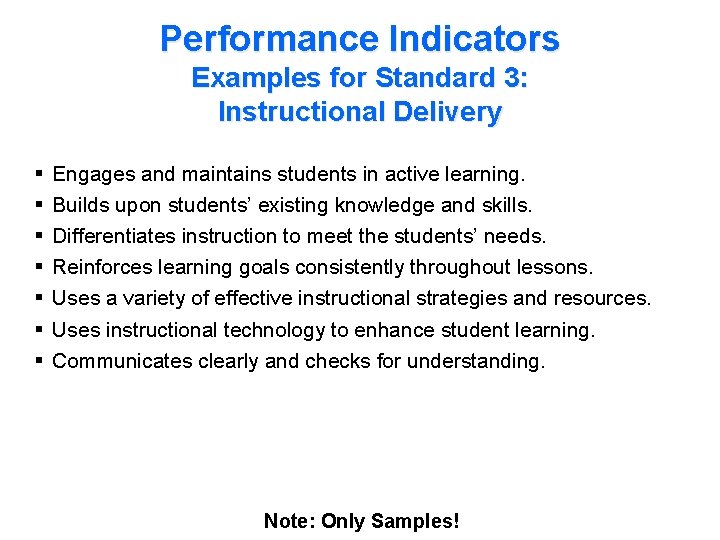 Performance Indicators
Examples for Standard 3:
Instructional Delivery

▪ Engages and maintains students in active learning.
▪ Builds upon students' existing knowledge and skills.
▪ Differentiates instruction to meet the students' needs.
▪ Reinforces learning goals consistently throughout lessons.
▪ Uses a variety of effective instructional strategies and resources.
▪ Uses instructional technology to enhance student learning.
▪ Communicates clearly and checks for understanding.

Note: Only Samples!